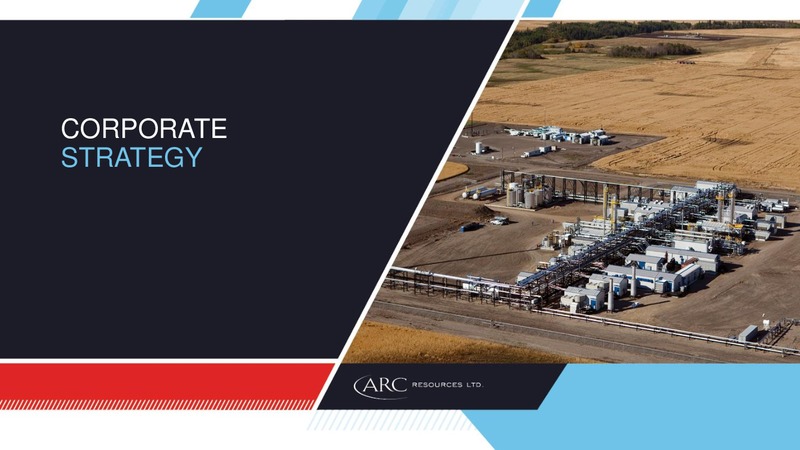 CORPORATE
STRATEGY

ARC RESOURCES LTD.